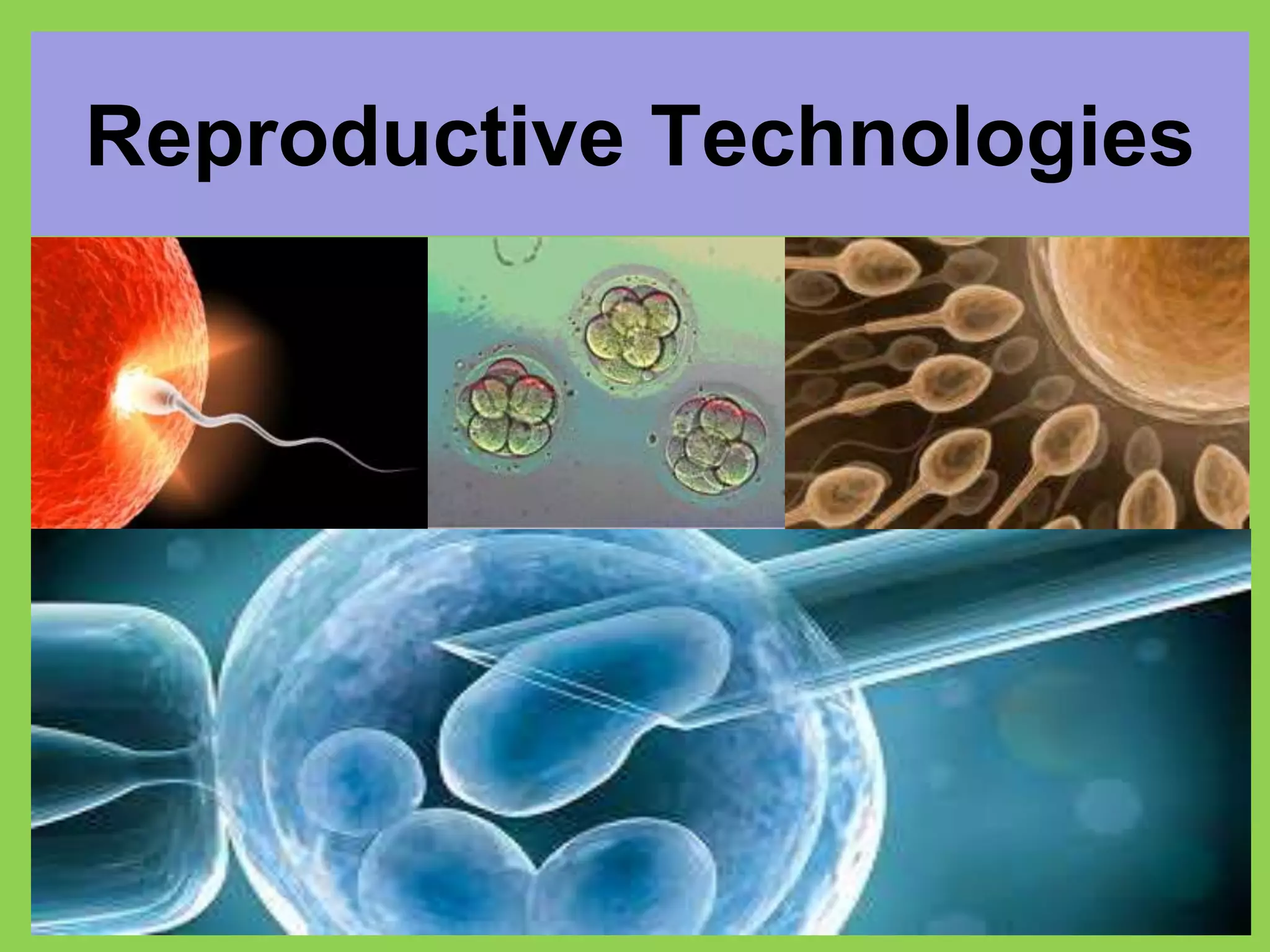 Reproductive Technologies